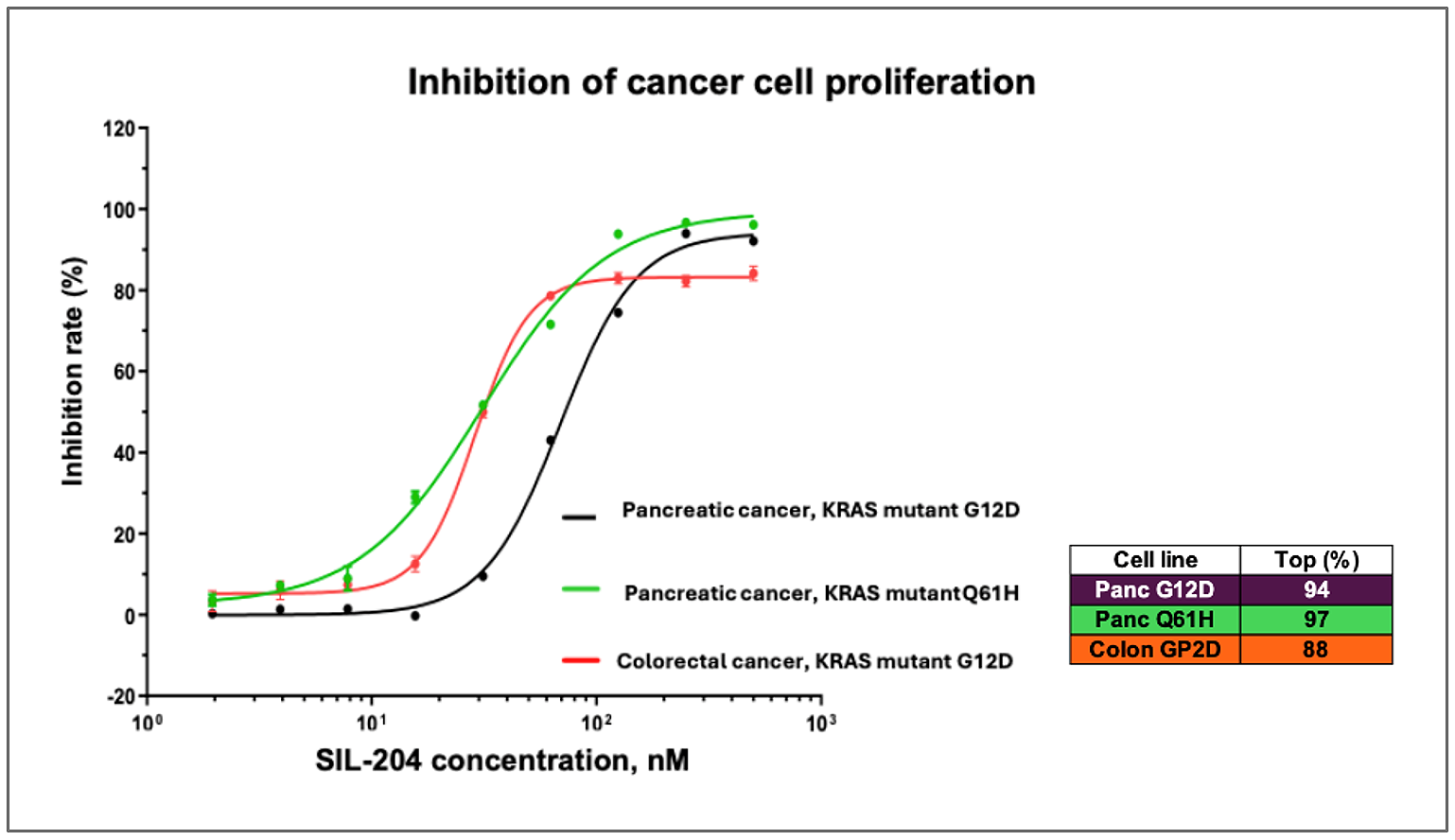 Inhibition of cancer cell proliferation

Inhibition rate (%)

120
100
80
60
40
20
0
-20

$10^0$ $10^1$ $10^2$ $10^3$

SIL-204 concentration, nM

Pancreatic cancer, KRAS mutant G12D

Pancreatic cancer, KRAS mutantQ61H

Colorectal cancer, KRAS mutant G12D

| Cell line | Top (%) |
|---|---|
| Panc G12D | 94 |
| Panc Q61H | 97 |
| Colon GP2D | 88 |